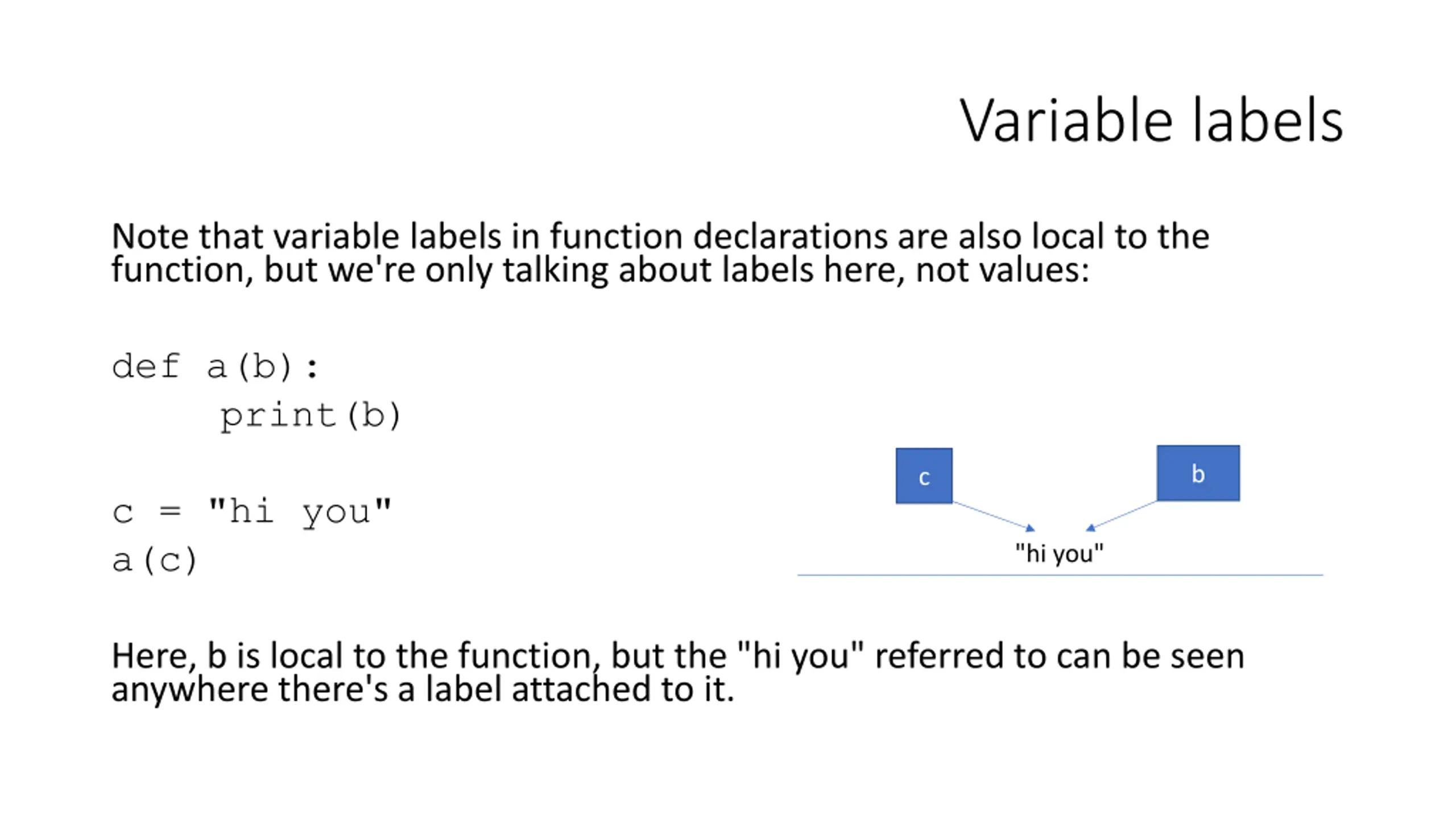 Variable labels

Note that variable labels in function declarations are also local to the function, but we're only talking about labels here, not values:

def a(b):
    print(b)

c = "hi you"
a(c)

c

b

"hi you"

Here, b is local to the function, but the "hi you" referred to can be seen anywhere there's a label attached to it.